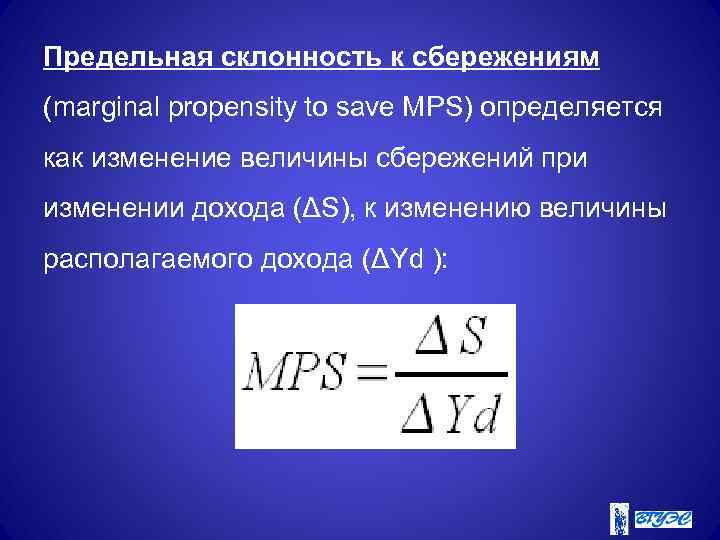 Предельная склонность к сбережениям (marginal propensity to save MPS) определяется как изменение величины сбережений при изменении дохода (ΔS), к изменению величины располагаемого дохода (ΔYd ):

$MPS = \frac{\Delta S}{\Delta Yd}$

ВГУЭС